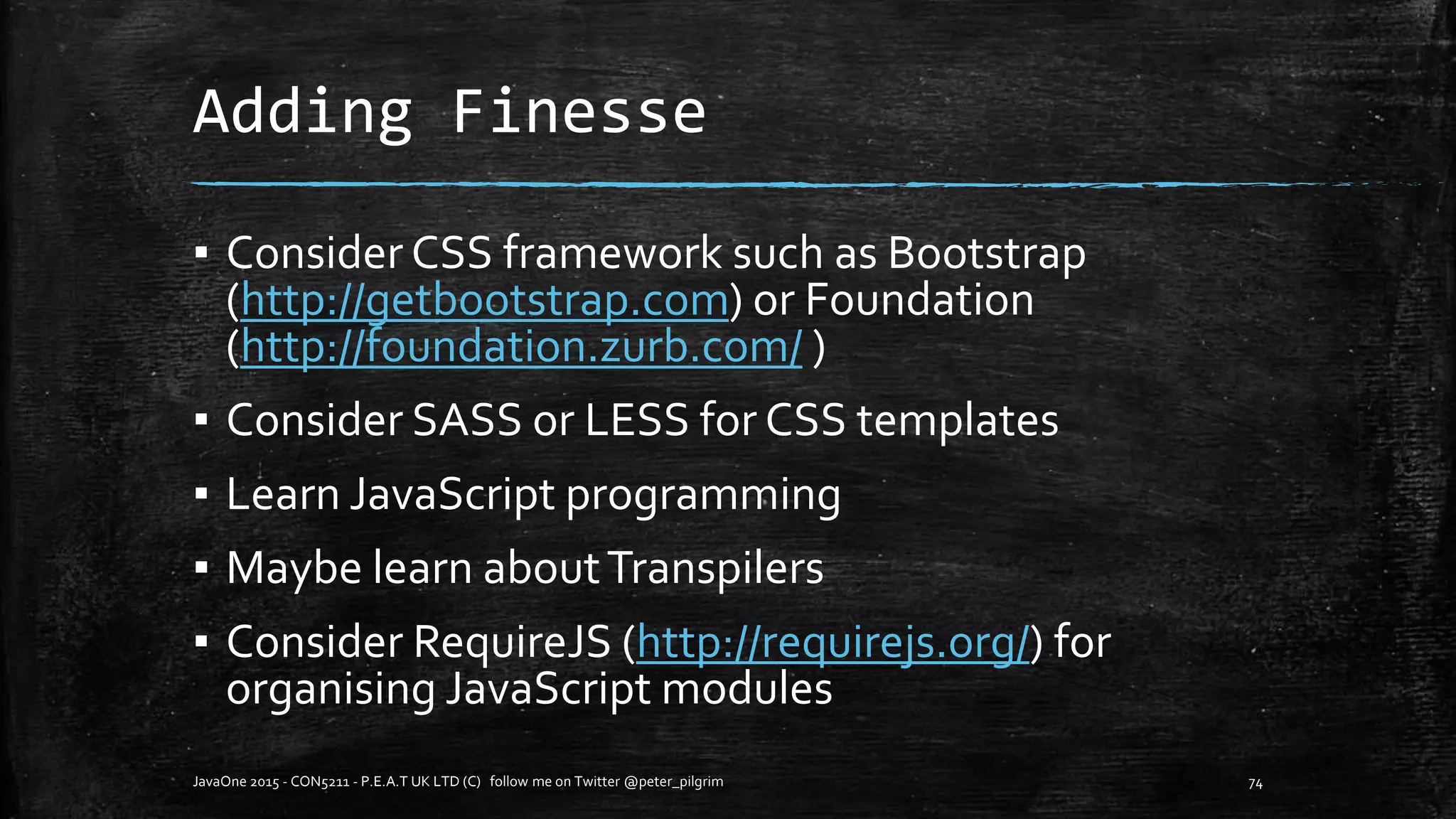 Adding Finesse

▪ Consider CSS framework such as Bootstrap (http://getbootstrap.com) or Foundation (http://foundation.zurb.com/ )

▪ Consider SASS or LESS for CSS templates

▪ Learn JavaScript programming

▪ Maybe learn about Transpilers

▪ Consider RequireJS (http://requirejs.org/) for organising JavaScript modules

JavaOne 2015 - CON5211 - P.E.A.T UK LTD (C) follow me on Twitter @peter_pilgrim

74